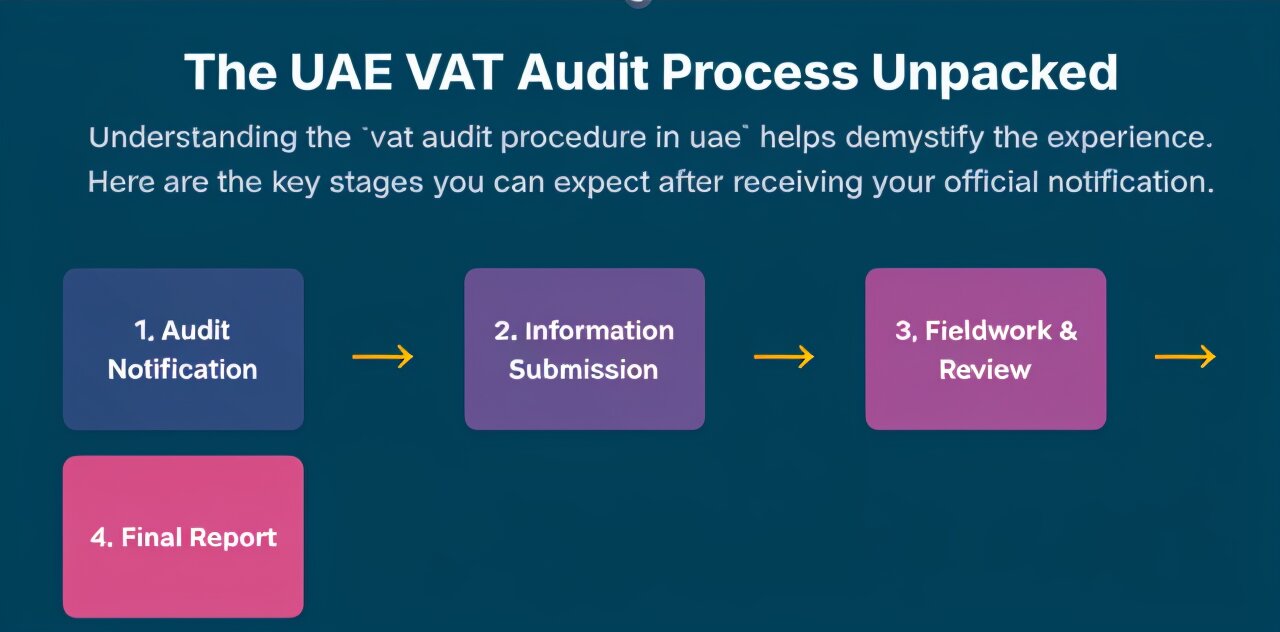 The UAE VAT Audit Process Unpacked

Understanding the `vat audit procedure in uae` helps demystify the experience. Here are the key stages you can expect after receiving your official notification.

1. Audit Notification

2. Information Submission

3. Fieldwork & Review

4. Final Report